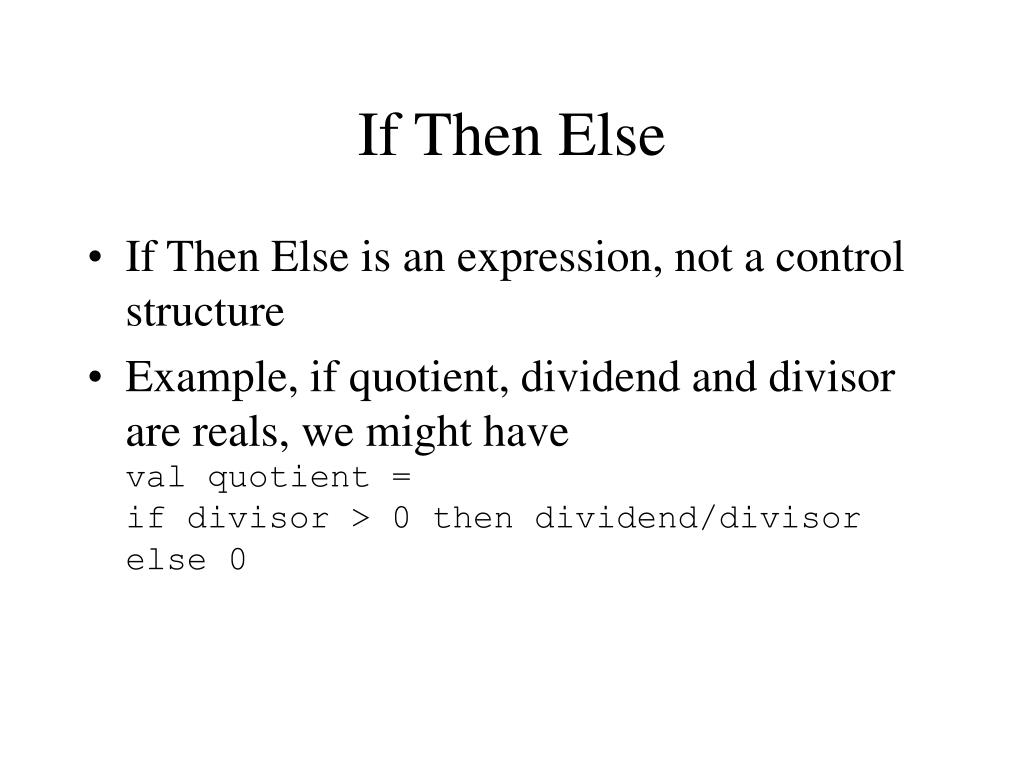 If Then Else

• If Then Else is an expression, not a control structure
• Example, if quotient, dividend and divisor are reals, we might have
val quotient =
if divisor > 0 then dividend/divisor
else 0